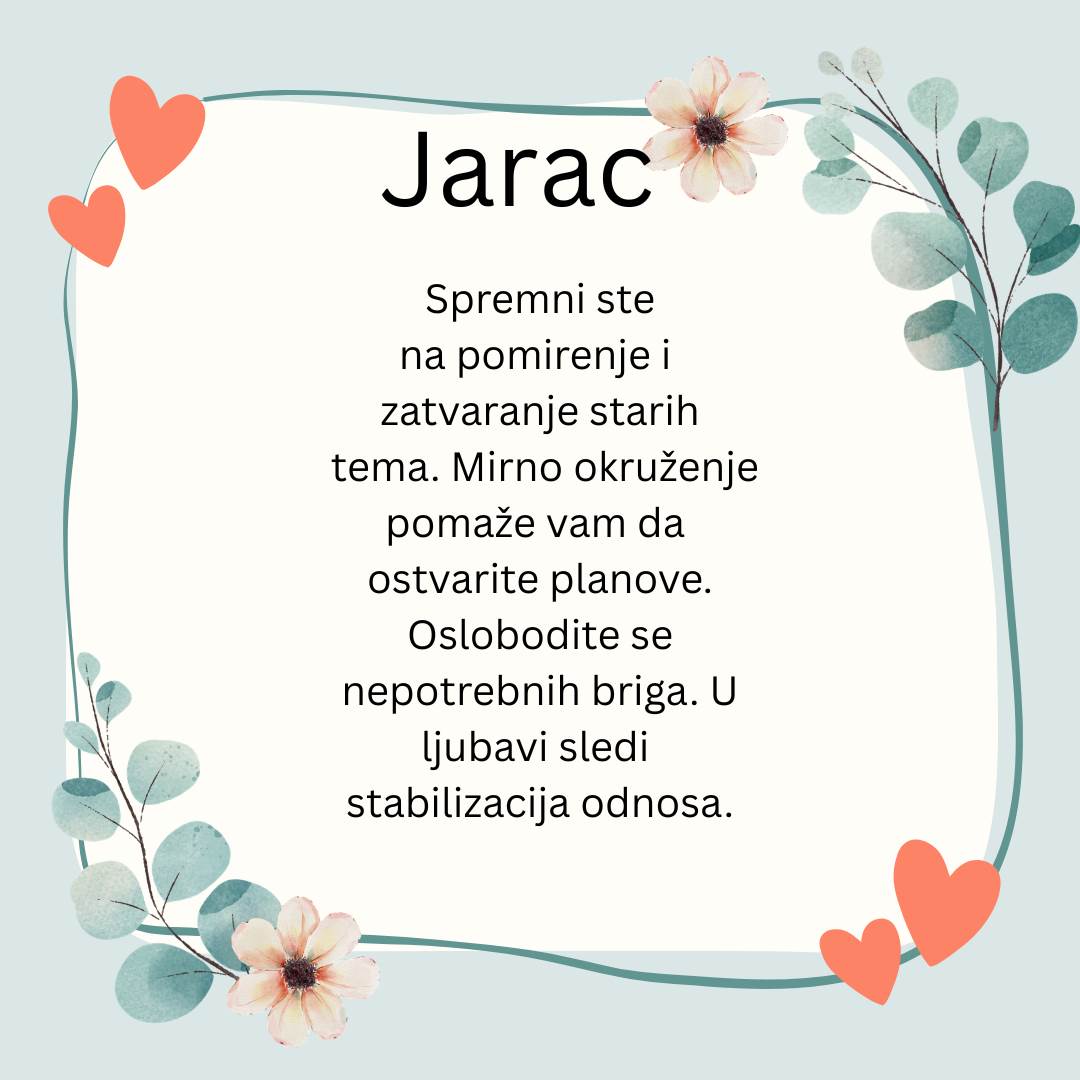 Jarac

Spremni ste na pomirenje i zatvaranje starih tema. Mirno okruženje pomaže vam da ostvarite planove. Oslobodite se nepotrebnih briga. U ljubavi sledi stabilizacija odnosa.